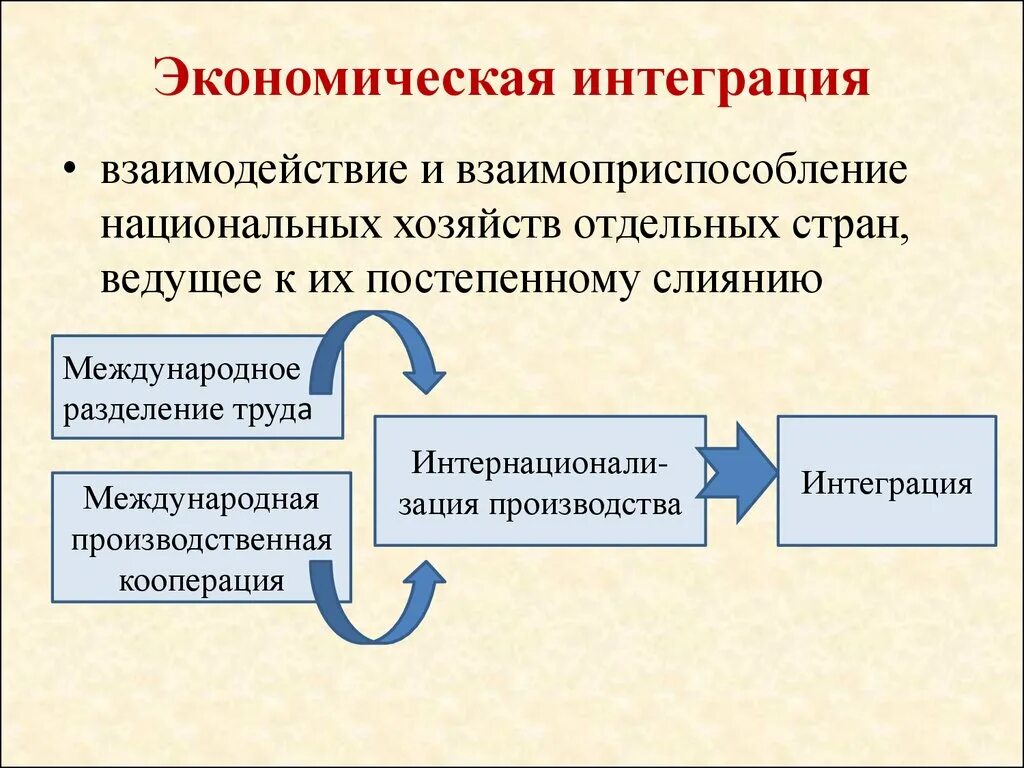 Экономическая интеграция

• взаимодействие и взаимоприспособление национальных хозяйств отдельных стран, ведущее к их постепенному слиянию

Международное разделение труда

Международная производственная кооперация

Интернационализация производства

Интеграция